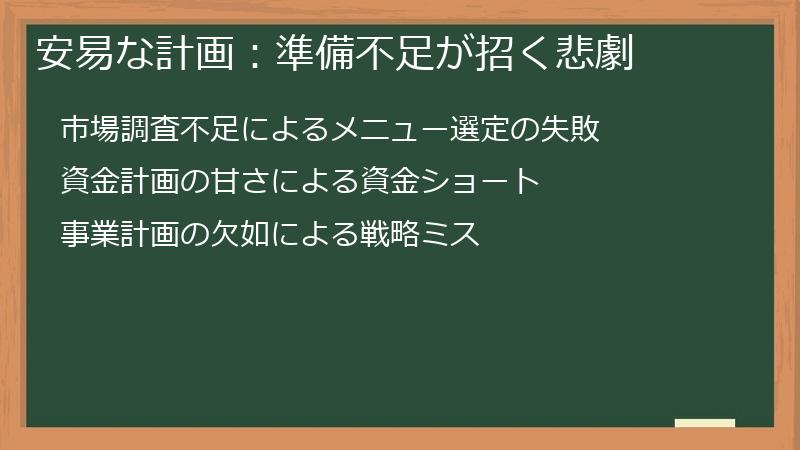 安易な計画：準備不足が招く悲劇

市場調査不足によるメニュー選定の失敗

資金計画の甘さによる資金ショート

事業計画の欠如による戦略ミス